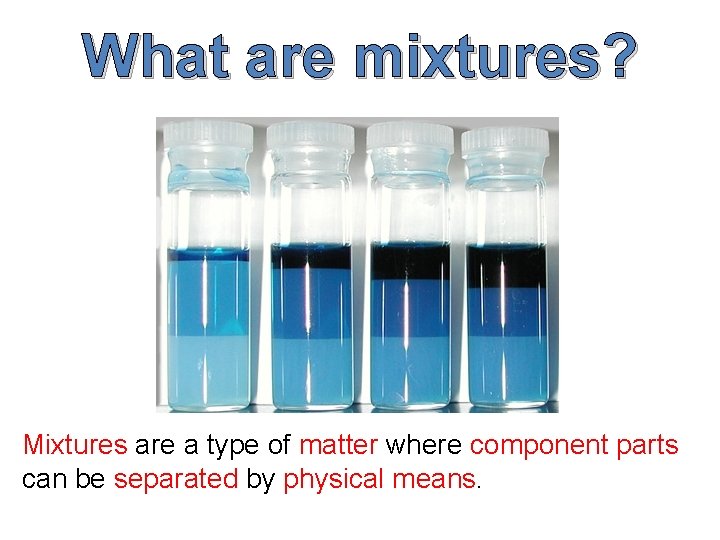 What are mixtures?

Mixtures are a type of matter where component parts can be separated by physical means.